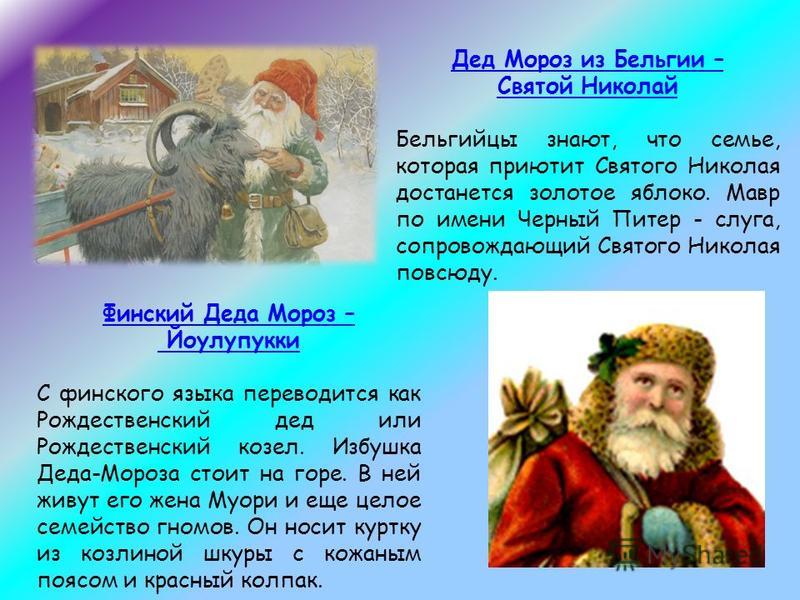 Дед Мороз из Бельгии – Святой Николай

Бельгийцы знают, что семье, которая приютит Святого Николая достанется золотое яблоко. Мавр по имени Черный Питер - слуга, сопровождающий Святого Николая повсюду.

Финский Деда Мороз – Йоулупукки

С финского языка переводится как Рождественский дед или Рождественский козел. Избушка Деда-Мороза стоит на горе. В ней живут его жена Муори и еще целое семейство гномов. Он носит куртку из козлиной шкуры с кожаным поясом и красный колпак.

MyShared